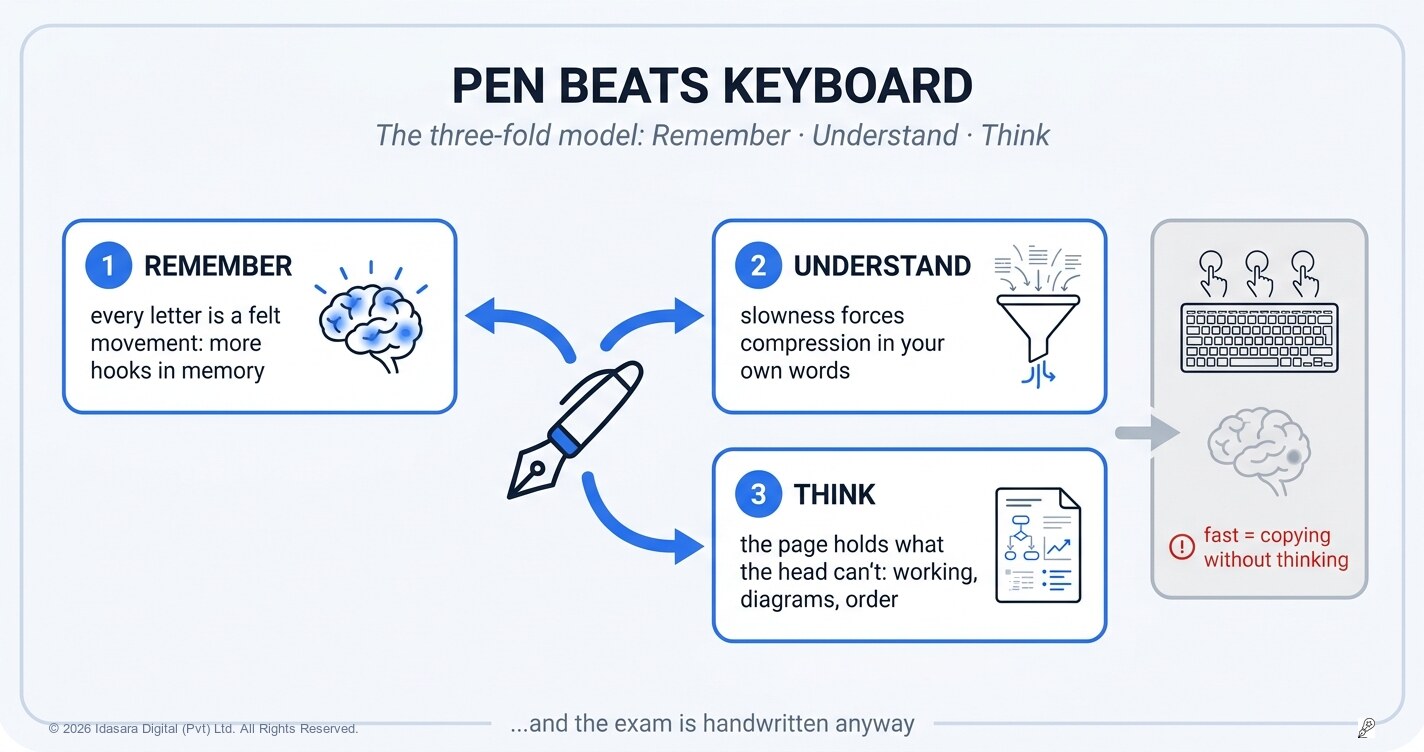 PEN BEATS KEYBOARD

The three-fold model: Remember · Understand · Think

1 REMEMBER

every letter is a felt movement: more hooks in memory

2 UNDERSTAND

slowness forces compression in your own words

3 THINK

the page holds what the head can't: working, diagrams, order

fast = copying without thinking

© 2026 Idasara Digital (Pvt) Ltd. All Rights Reserved.

...and the exam is handwritten anyway